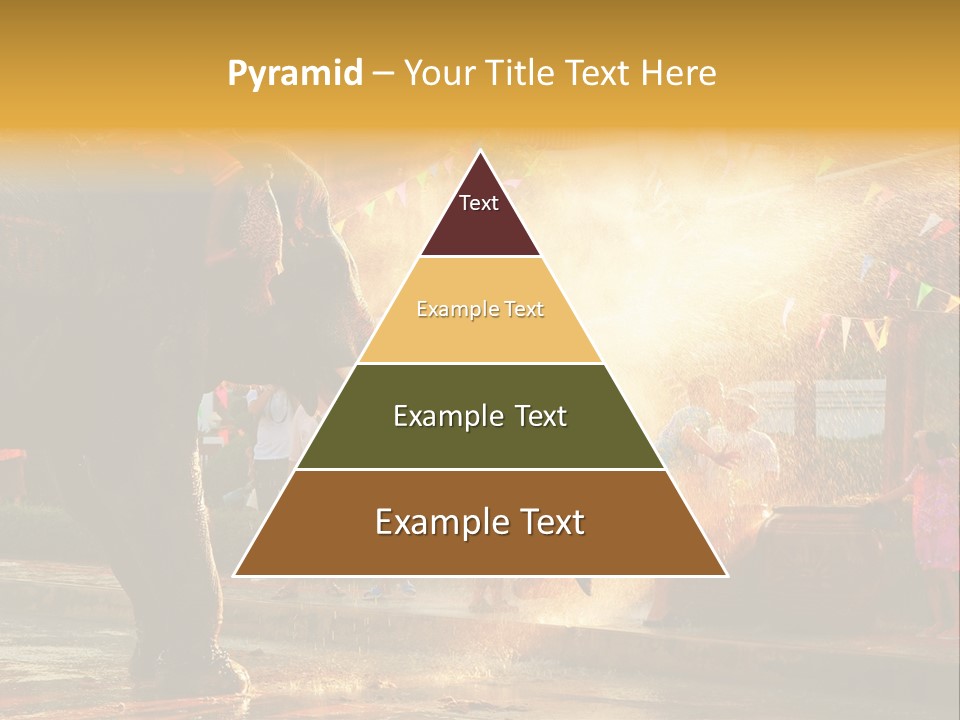 Pyramid – Your Title Text Here

Text

Example Text

Example Text

Example Text